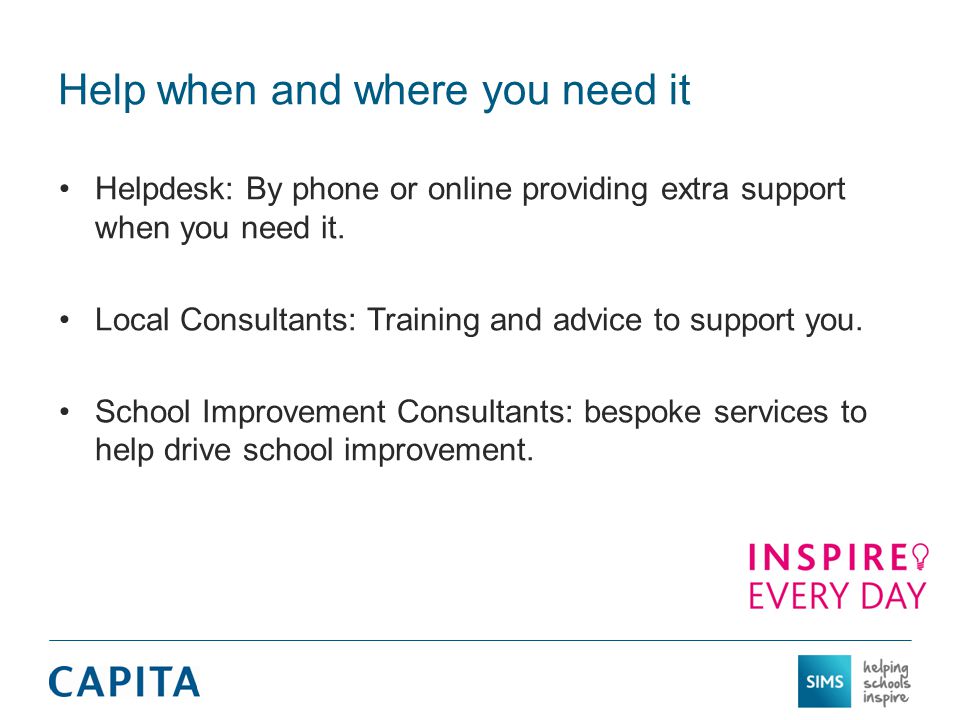 Help when and where you need it

• Helpdesk: By phone or online providing extra support when you need it.

• Local Consultants: Training and advice to support you.

• School Improvement Consultants: bespoke services to help drive school improvement.

INSPIRE
EVERY DAY

CAPITA

SIMS helping schools inspire